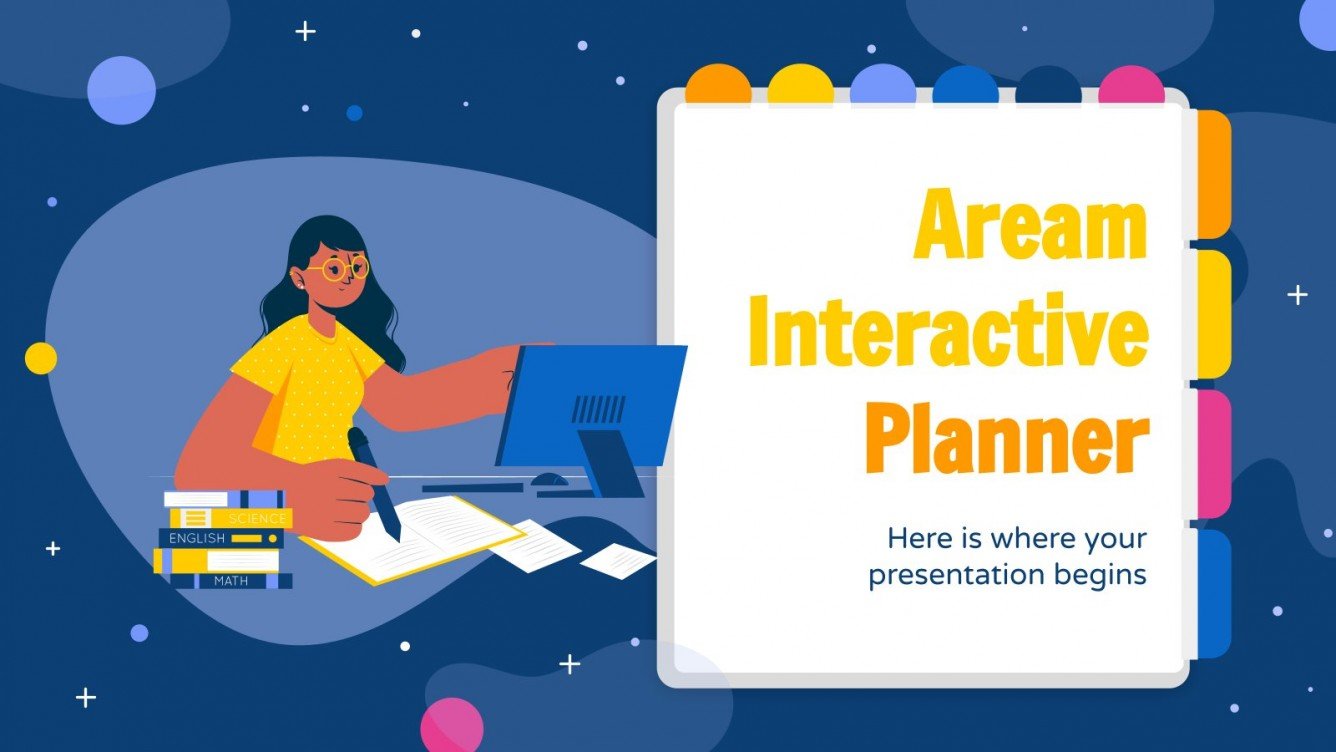 SCIENCE
ENGLISH
MATH

Aream Interactive Planner

Here is where your presentation begins